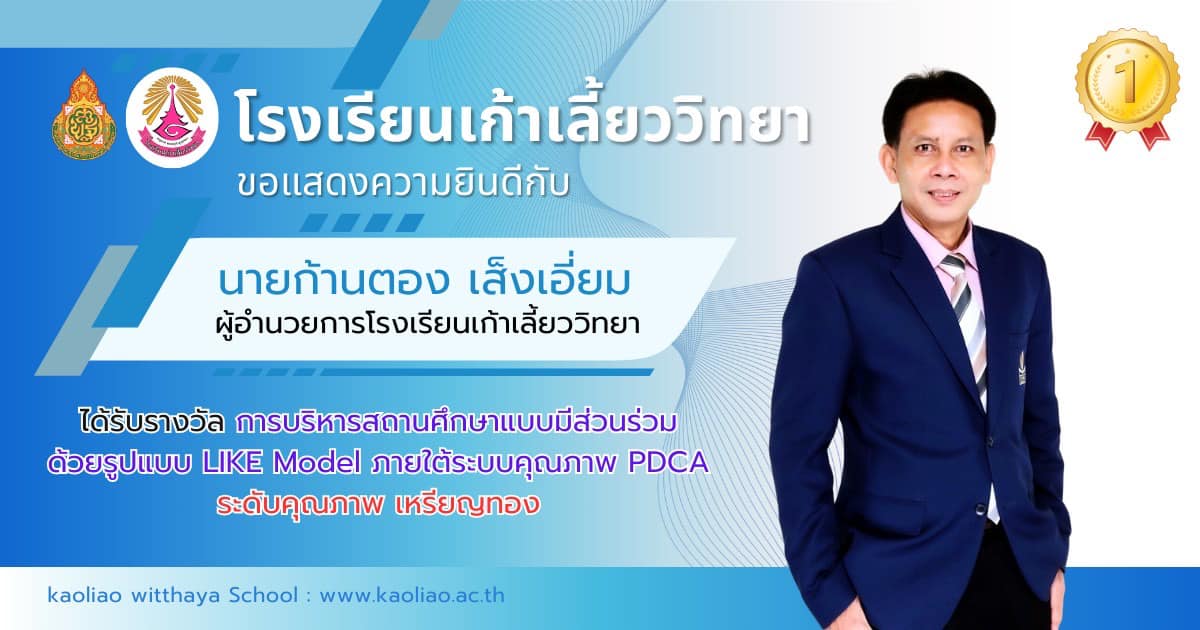 โรงเรียนเก้าเลี้ยววิทยา
ขอแสดงความยินดีกับ

นายก้านตอง เส็งเอี่ยม
ผู้อำนวยการโรงเรียนเก้าเลี้ยววิทยา

ได้รับรางวัล การบริหารสถานศึกษาแบบมีส่วนร่วม ด้วยรูปแบบ LIKE Model ภายใต้ระบบคุณภาพ PDCA ระดับคุณภาพ เหรียญทอง

1

kaoliao witthaya School : www.kaoliao.ac.th